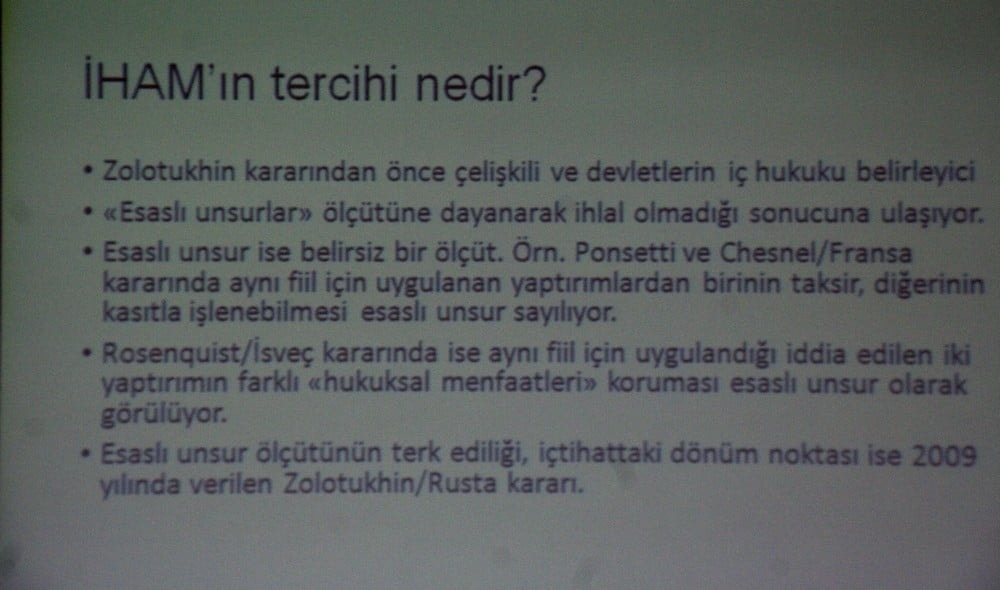 İHAM'ın tercihi nedir?

• Zolotukhin kararından önce çelişkili ve devletlerin iç hukuku belirleyici

• «Esaslı unsurlar» ölçütüne dayanarak ihlal olmadığı sonucuna ulaşıyor.

• Esaslı unsur ise belirsiz bir ölçüt. Örn. Ponsetti ve Chesnel/Fransa kararında aynı fiil için uygulanan yaptırımlardan birinin taksir, diğerinin kasıtla işlenebilmesi esaslı unsur sayılıyor.

• Rosenquist/İsveç kararında ise aynı fiil için uygulandığı iddia edilen iki yaptırımın farklı «hukuksal menfaatleri» koruması esaslı unsur olarak görülüyor.

• Esaslı unsur ölçütünün terk ediliği, içtihattaki dönüm noktası ise 2009 yılında verilen Zolotukhin/Rusta kararı.